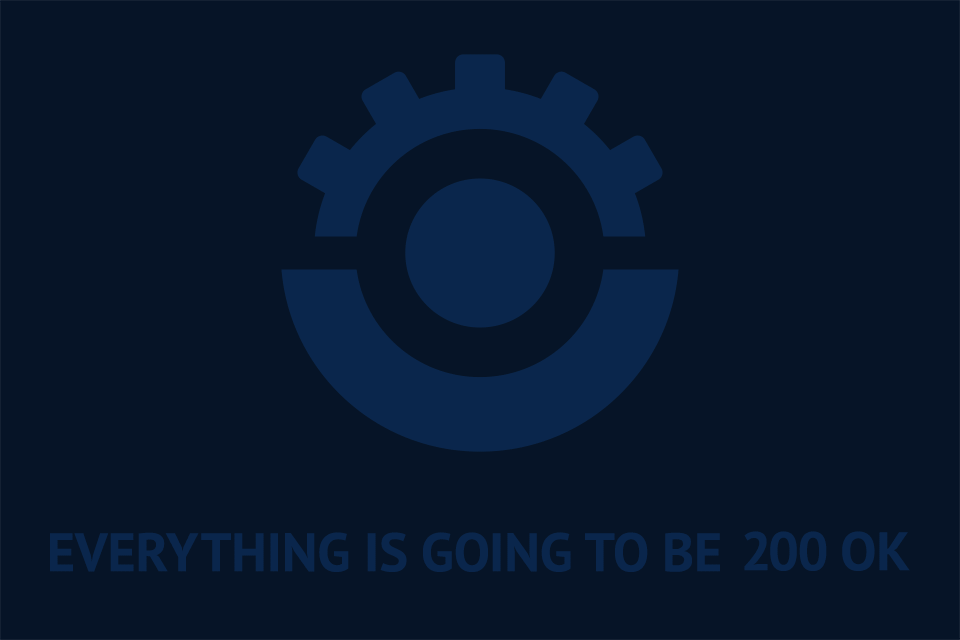 EVERYTHING IS GOING TO BE 200 OK